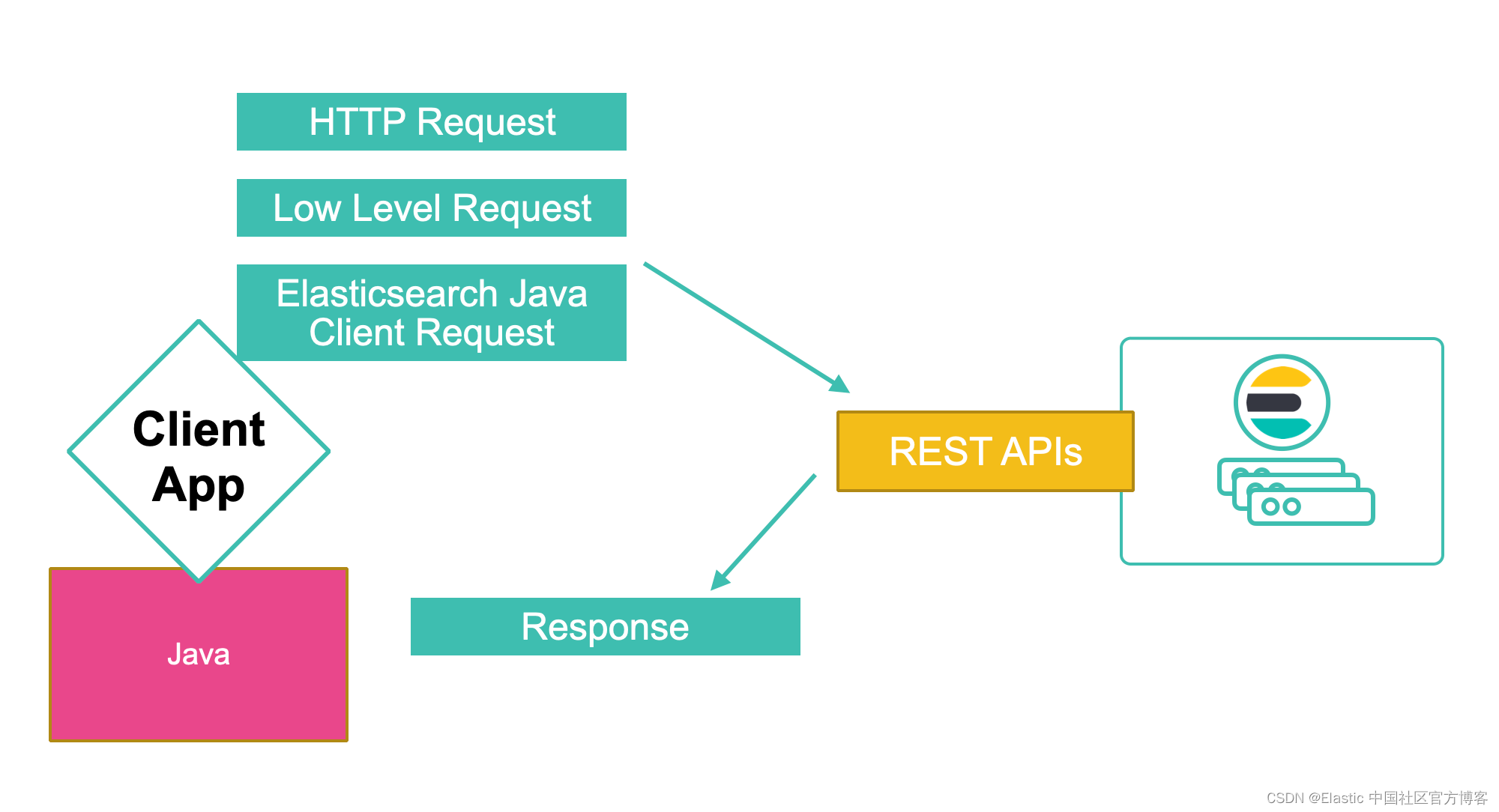 HTTP Request

Low Level Request

Elasticsearch Java Client Request

Client App

Java

REST APIs

Response

CSDN @Elastic 中国社区官方博客